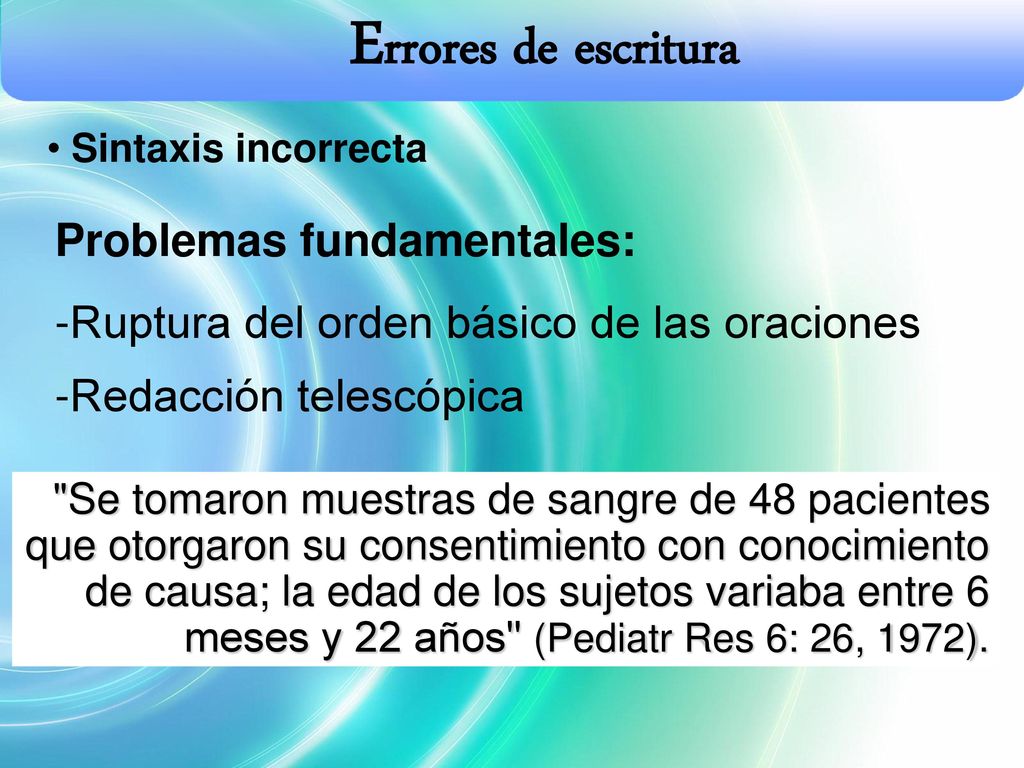 Errores de escritura

• Sintaxis incorrecta

Problemas fundamentales:

-Ruptura del orden básico de las oraciones

-Redacción telescópica

"Se tomaron muestras de sangre de 48 pacientes que otorgaron su consentimiento con conocimiento de causa; la edad de los sujetos variaba entre 6 meses y 22 años" (Pediatr Res 6: 26, 1972).